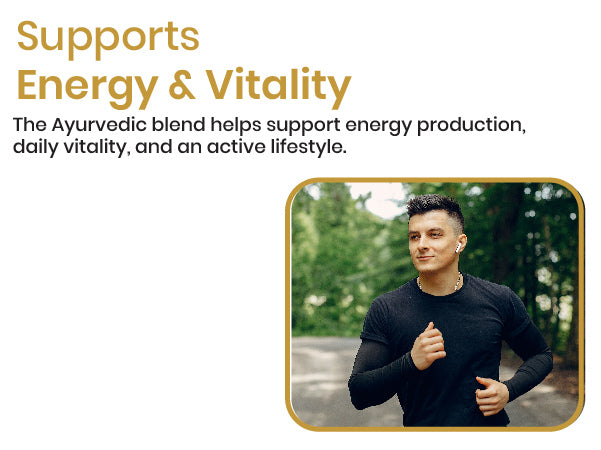 Supports
Energy & Vitality

The Ayurvedic blend helps support energy production, daily vitality, and an active lifestyle.